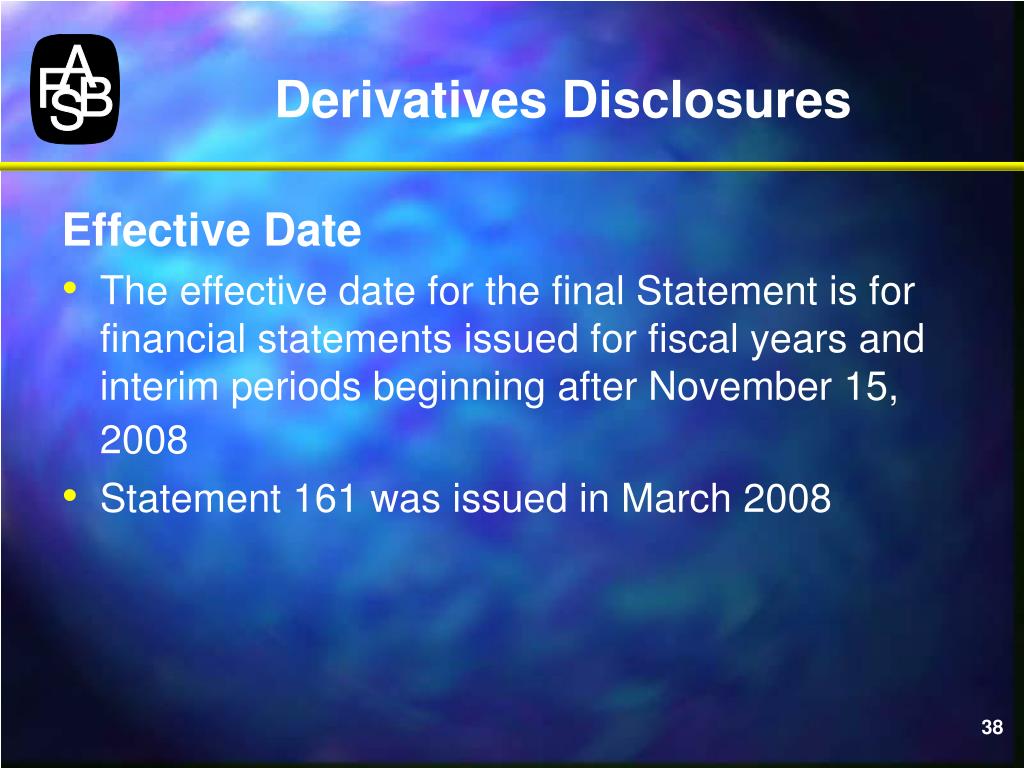 FASB

Derivatives Disclosures

Effective Date

• The effective date for the final Statement is for financial statements issued for fiscal years and interim periods beginning after November 15, 2008
• Statement 161 was issued in March 2008

38